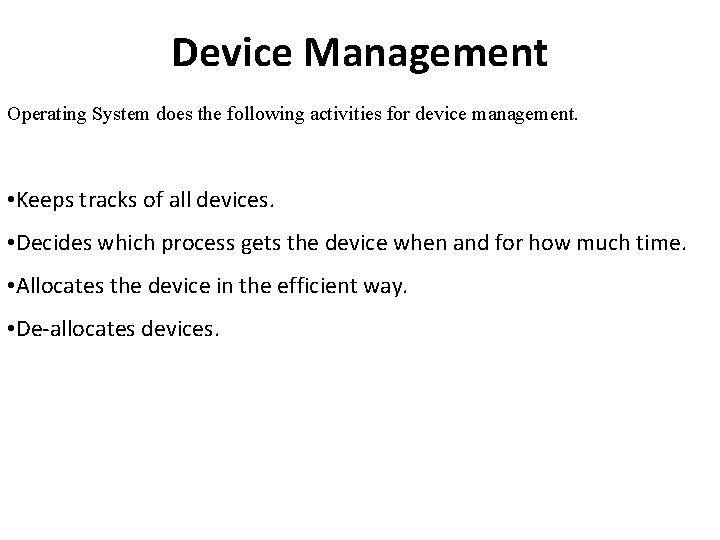 Device Management

Operating System does the following activities for device management.

•Keeps tracks of all devices.

•Decides which process gets the device when and for how much time.

•Allocates the device in the efficient way.

•De-allocates devices.